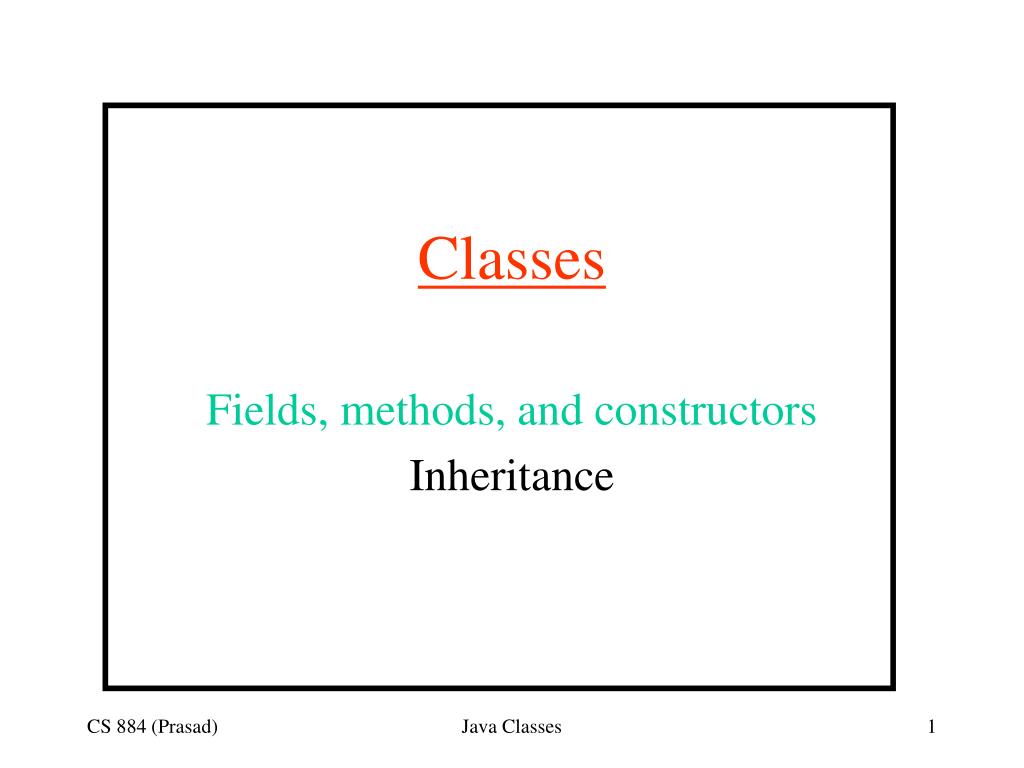 Classes

Fields, methods, and constructors
Inheritance

CS 884 (Prasad)
Java Classes
1